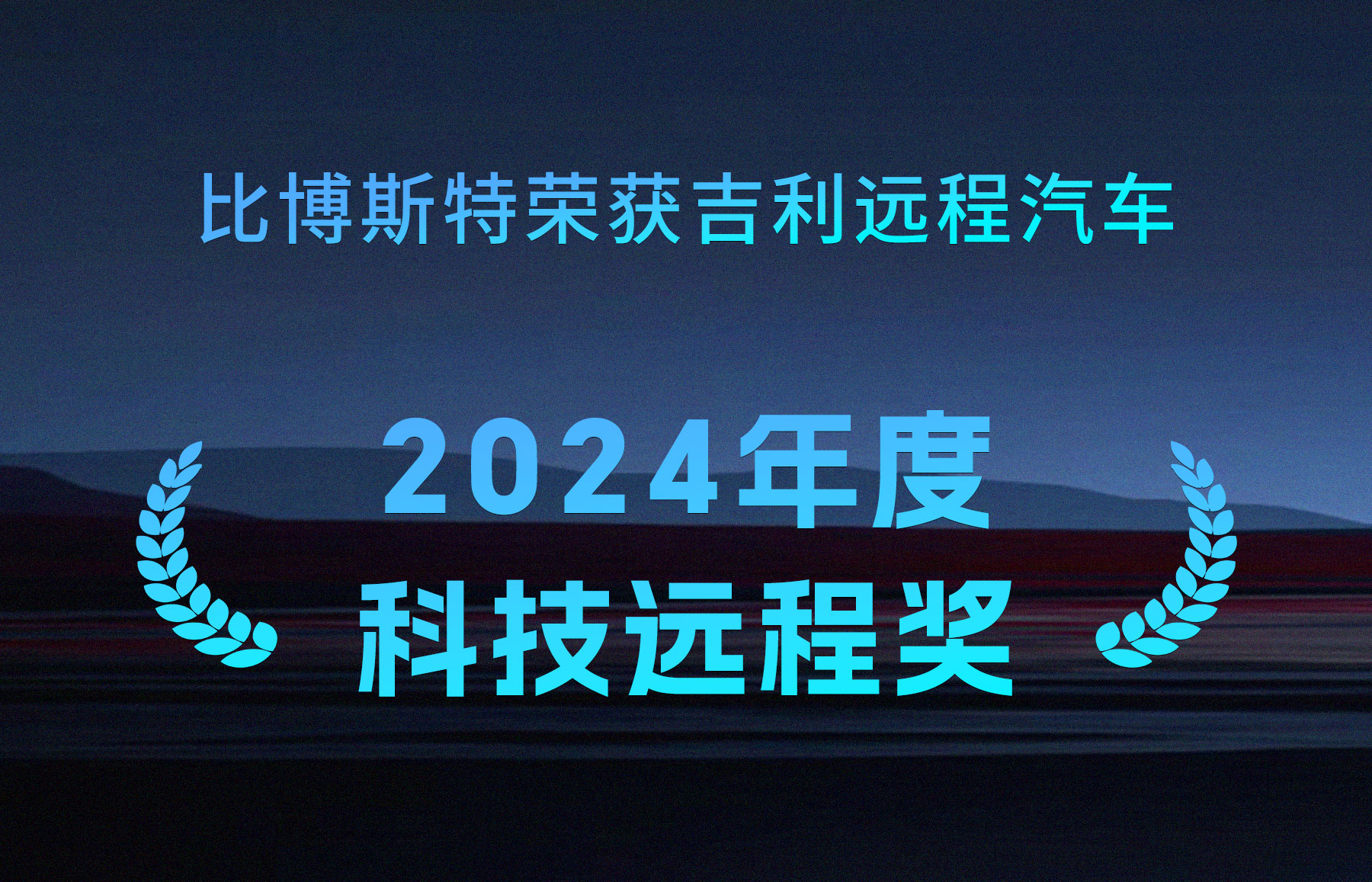 比博斯特荣获吉利远程汽车

2024年度
科技远程奖